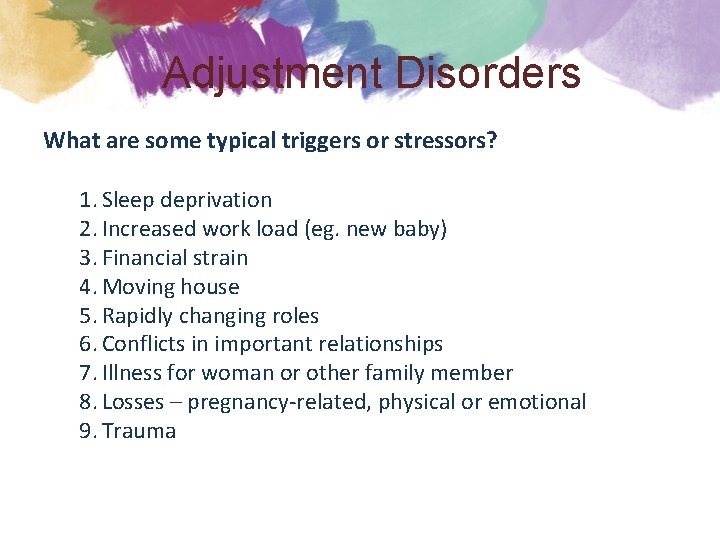 Adjustment Disorders

What are some typical triggers or stressors?

1. Sleep deprivation
2. Increased work load (eg. new baby)
3. Financial strain
4. Moving house
5. Rapidly changing roles
6. Conflicts in important relationships
7. Illness for woman or other family member
8. Losses – pregnancy-related, physical or emotional
9. Trauma